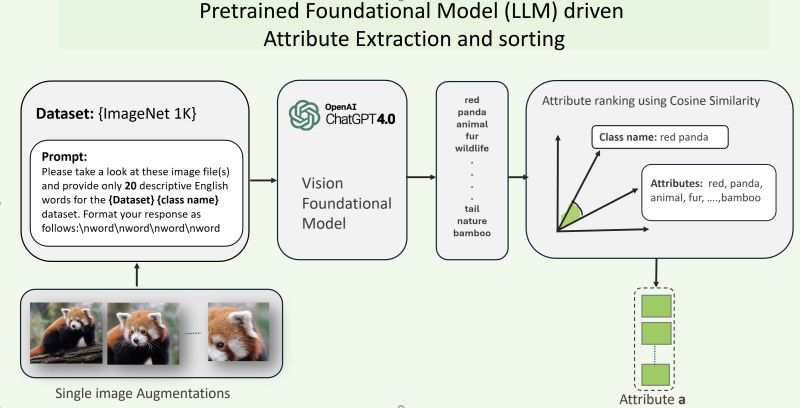 Pretrained Foundational Model (LLM) driven
Attribute Extraction and sorting

Dataset: {ImageNet 1K}

Prompt:
Please take a look at these image file(s) and provide only 20 descriptive English words for the {Dataset} {class name} dataset. Format your response as follows:\nword\nword\nword\nword

Single image Augmentations

OpenAI
ChatGPT 4.0

Vision Foundational Model

red
panda
animal
fur
wildlife
.
.
.
tail
nature
bamboo

Attribute ranking using Cosine Similarity

Class name: red panda

Attributes: red, panda, animal, fur, ….,bamboo

Attribute a